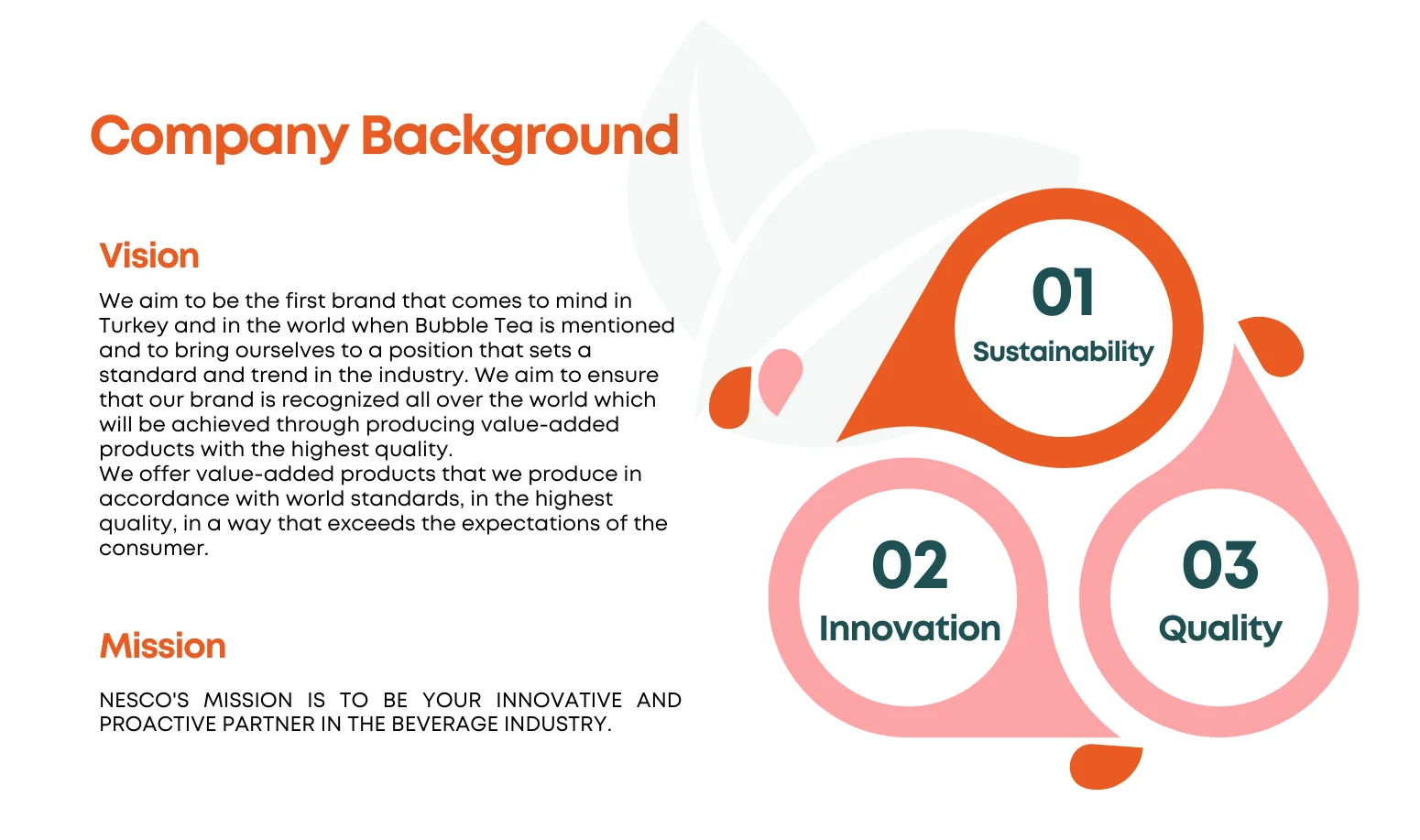 Company Background

Vision

We aim to be the first brand that comes to mind in Turkey and in the world when Bubble Tea is mentioned and to bring ourselves to a position that sets a standard and trend in the industry. We aim to ensure that our brand is recognized all over the world which will be achieved through producing value-added products with the highest quality.
We offer value-added products that we produce in accordance with world standards, in the highest quality, in a way that exceeds the expectations of the consumer.

Mission

NESCO'S MISSION IS TO BE YOUR INNOVATIVE AND PROACTIVE PARTNER IN THE BEVERAGE INDUSTRY.

01
Sustainability

02
Innovation

03
Quality